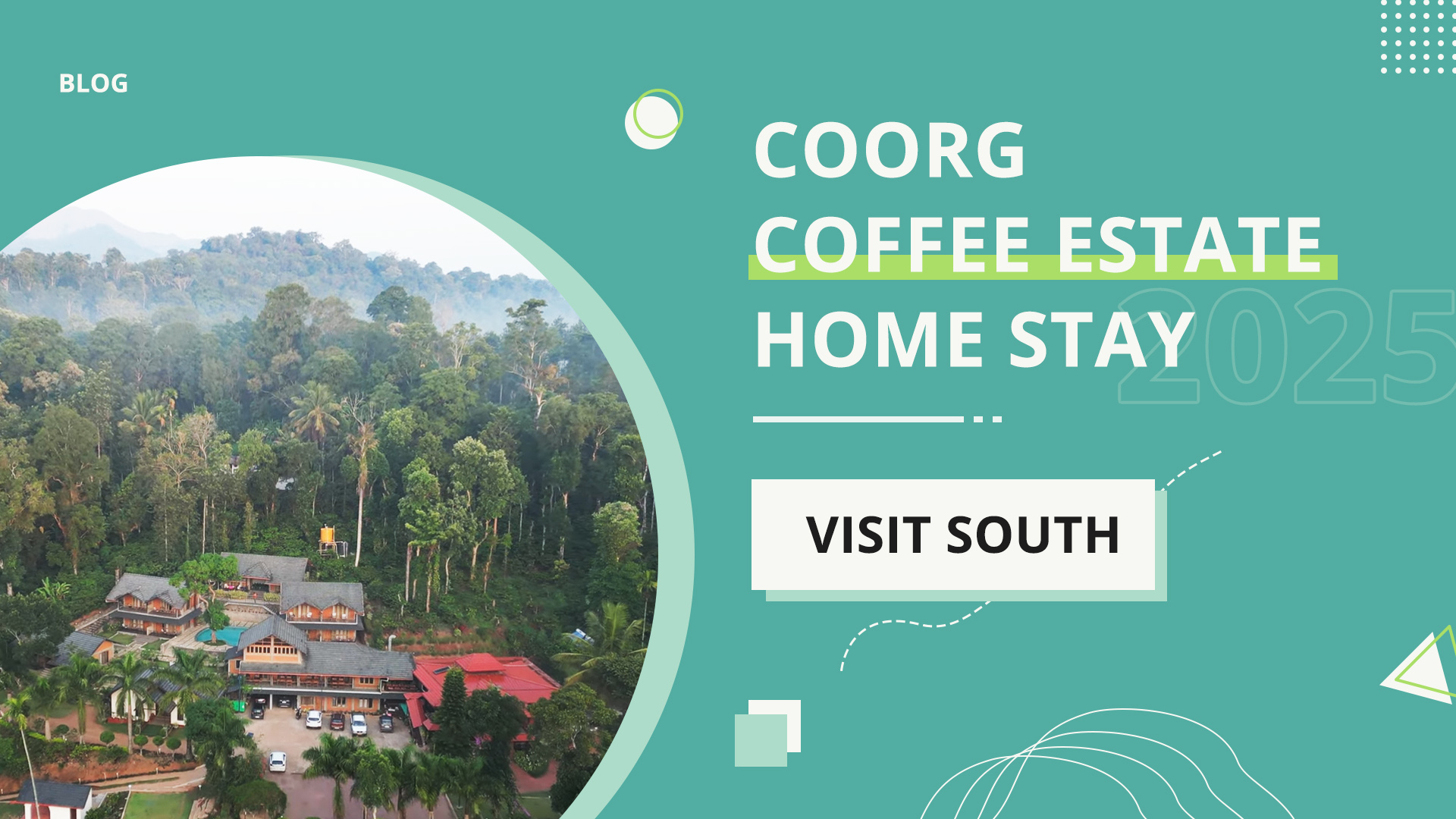 BLOG

COORG
COFFEE ESTATE
HOME STAY

2025

VISIT SOUTH